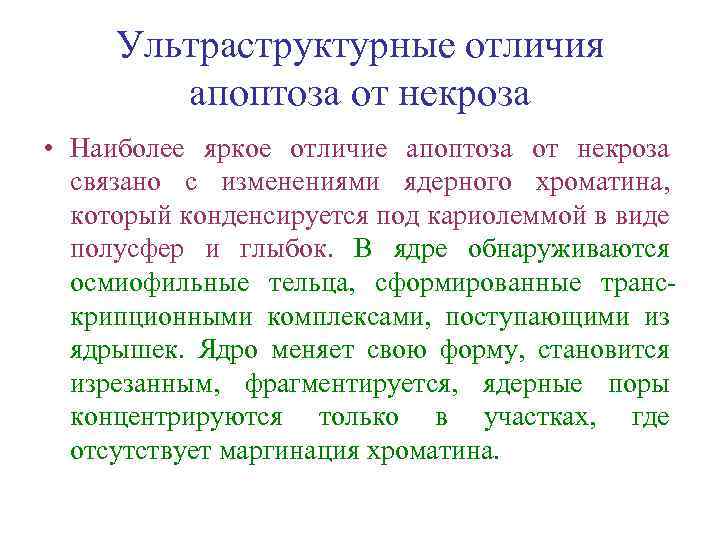 Ультраструктурные отличия апоптоза от некроза

• Наиболее яркое отличие апоптоза от некроза связано с изменениями ядерного хроматина, который конденсируется под кариолеммой в виде полусфер и глыбок. В ядре обнаруживаются осмиофильные тельца, сформированные транскрипционными комплексами, поступающими из ядрышек. Ядро меняет свою форму, становится изрезанным, фрагментируется, ядерные поры концентрируются только в участках, где отсутствует маргинация хроматина.